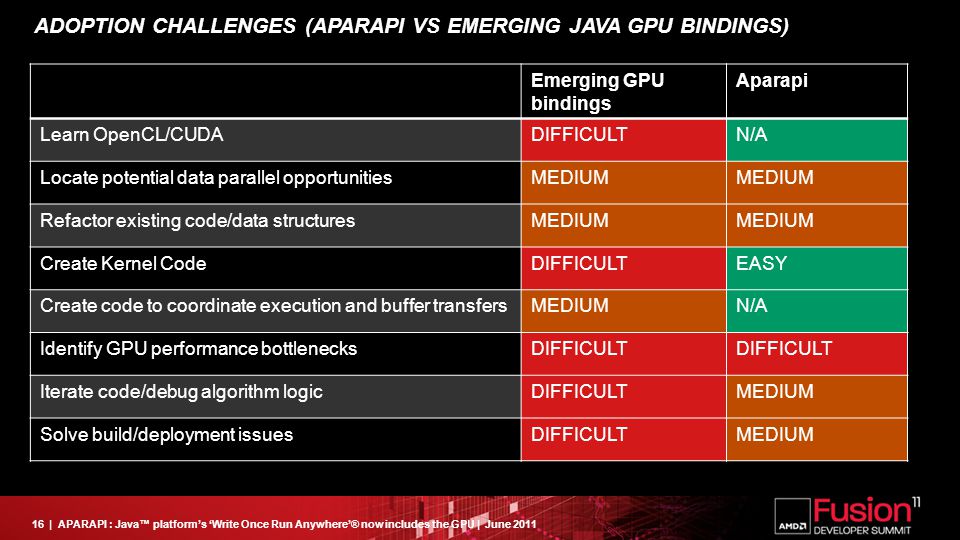 ADOPTION CHALLENGES (APARAPI VS EMERGING JAVA GPU BINDINGS)

| | Emerging GPU bindings | Aparapi |
|---|---|---|
| Learn OpenCL/CUDA | DIFFICULT | N/A |
| Locate potential data parallel opportunities | MEDIUM | MEDIUM |
| Refactor existing code/data structures | MEDIUM | MEDIUM |
| Create Kernel Code | DIFFICULT | EASY |
| Create code to coordinate execution and buffer transfers | MEDIUM | N/A |
| Identify GPU performance bottlenecks | DIFFICULT | DIFFICULT |
| Iterate code/debug algorithm logic | DIFFICULT | MEDIUM |
| Solve build/deployment issues | DIFFICULT | MEDIUM |

16 | APARAPI : Java™ platform's 'Write Once Run Anywhere'® now includes the GPU | June 2011

AMD Fusion 11 DEVELOPER SUMMIT